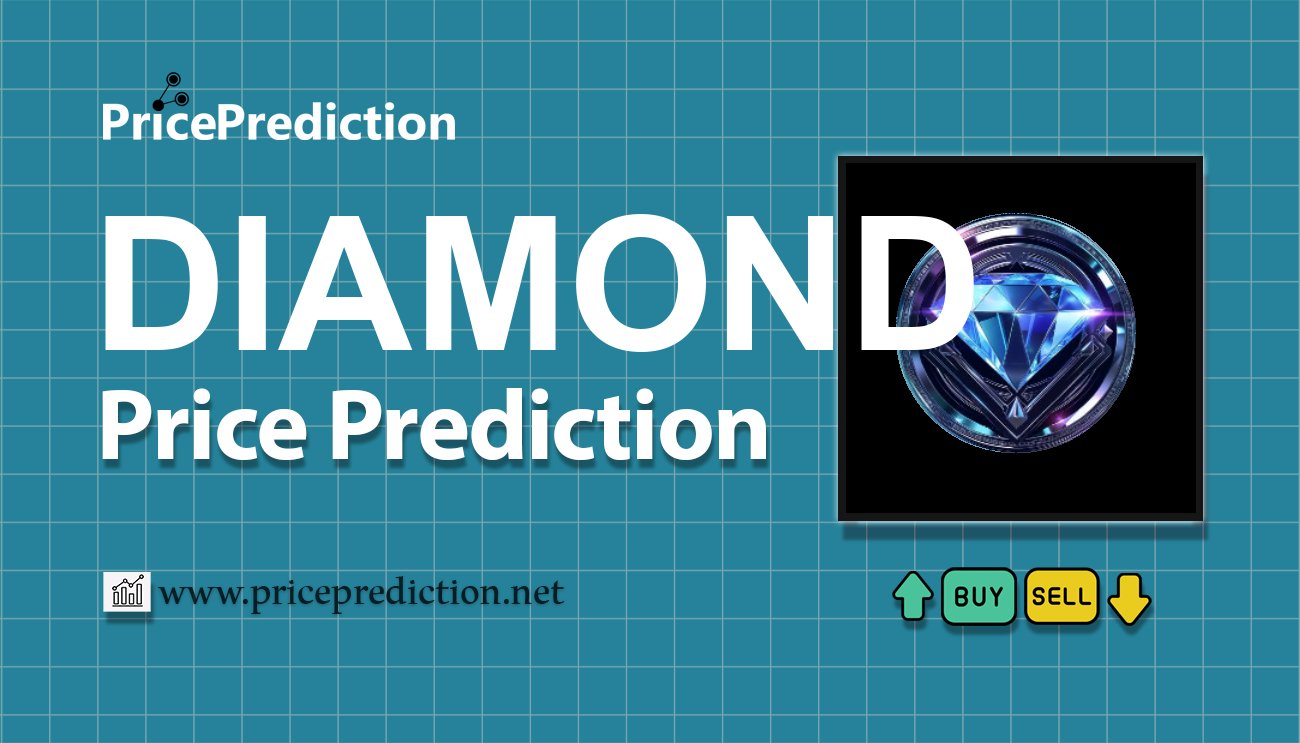 PricePrediction

DIAMOND
Price Prediction

www.priceprediction.net

BUY SELL